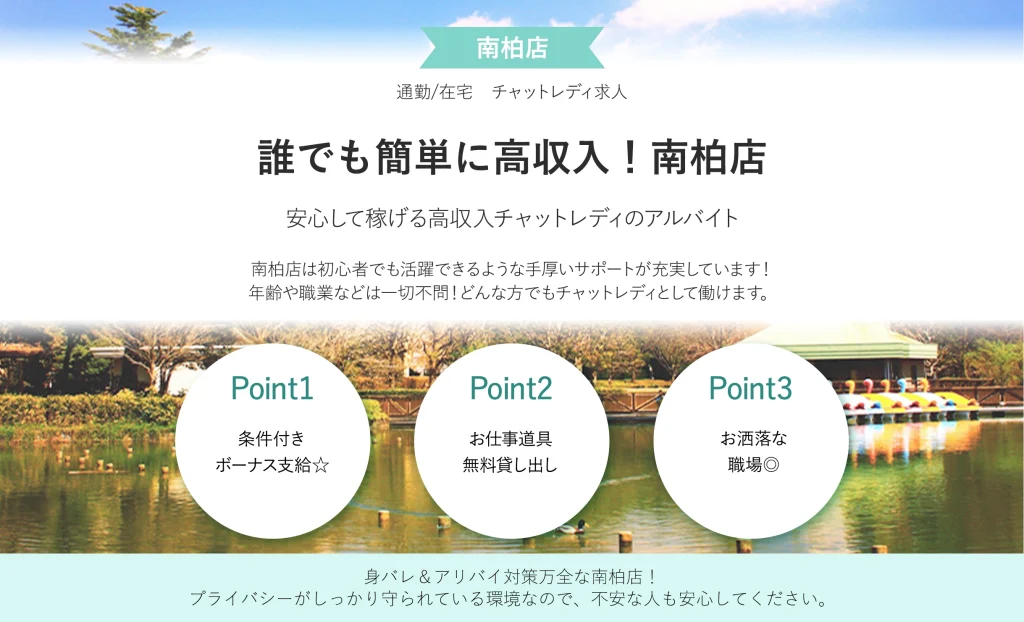 南柏店

通勤/在宅　チャットレディ求人

誰でも簡単に高収入！南柏店

安心して稼げる高収入チャットレディのアルバイト

南柏店は初心者でも活躍できるような手厚いサポートが充実しています！
年齢や職業などは一切不問！どんな方でもチャットレディとして働けます。

Point1
条件付き
ボーナス支給☆

Point2
お仕事道具
無料貸し出し

Point3
お洒落な
職場◎

身バレ＆アリバイ対策万全な南柏店！
プライバシーがしっかり守られている環境なので、不安な人も安心してください。